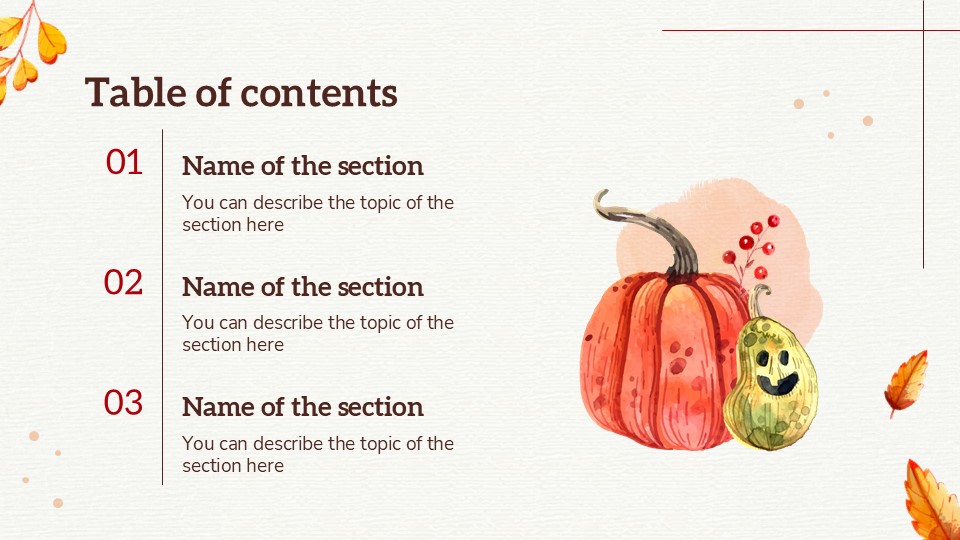 Table of contents

01

Name of the section

You can describe the topic of the section here

02

Name of the section

You can describe the topic of the section here

03

Name of the section

You can describe the topic of the section here